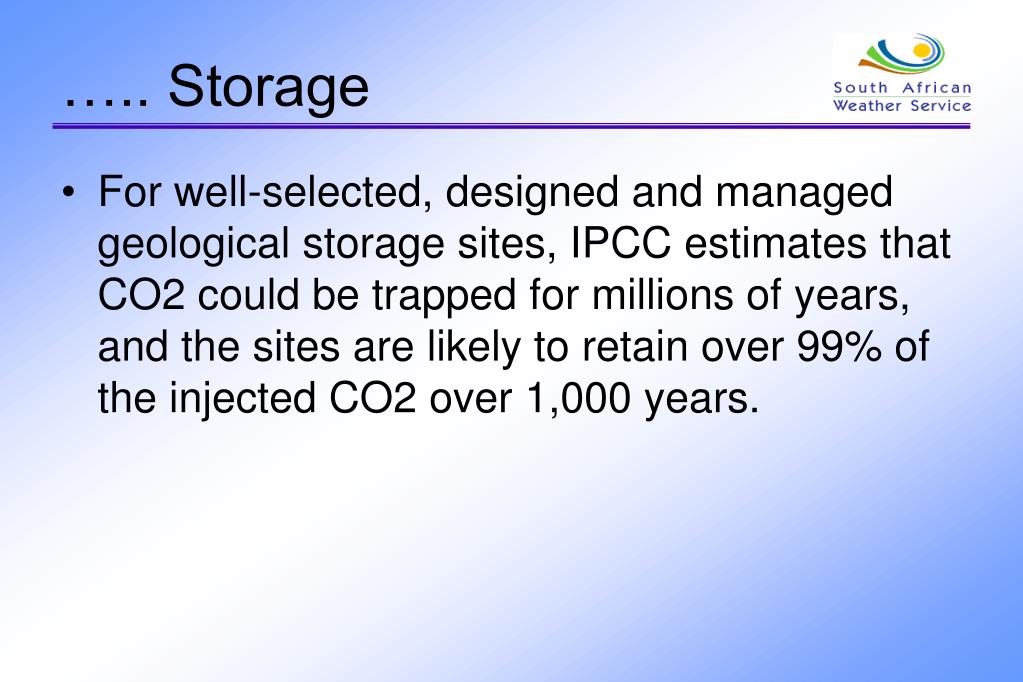 ….. Storage

South African Weather Service

• For well-selected, designed and managed geological storage sites, IPCC estimates that CO2 could be trapped for millions of years, and the sites are likely to retain over 99% of the injected CO2 over 1,000 years.